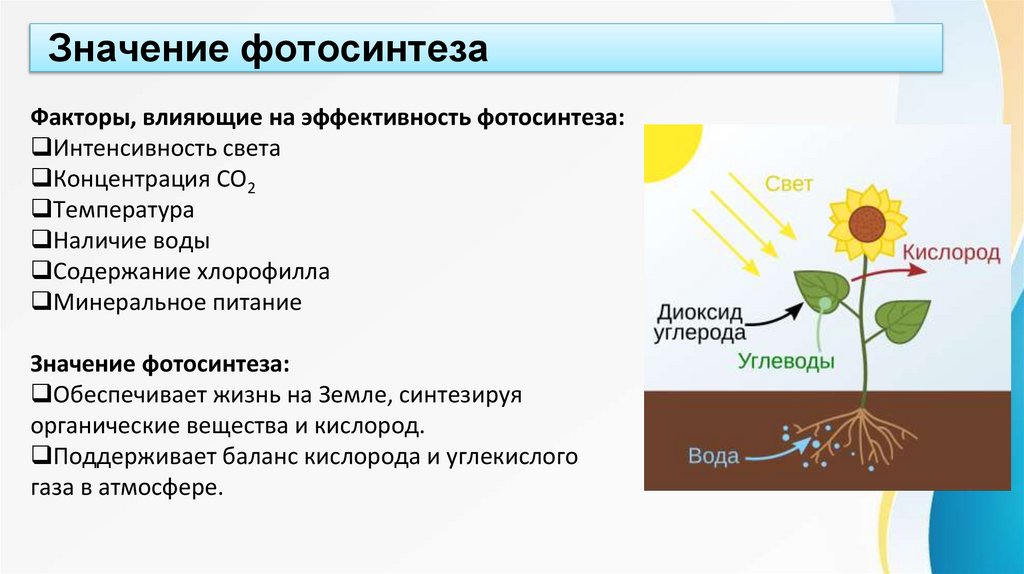 Значение фотосинтеза

Факторы, влияющие на эффективность фотосинтеза:
❑Интенсивность света
❑Концентрация $CO_2$
❑Температура
❑Наличие воды
❑Содержание хлорофилла
❑Минеральное питание

Значение фотосинтеза:
❑Обеспечивает жизнь на Земле, синтезируя органические вещества и кислород.
❑Поддерживает баланс кислорода и углекислого газа в атмосфере.

Свет
Кислород
Диоксид углерода
Углеводы
Вода